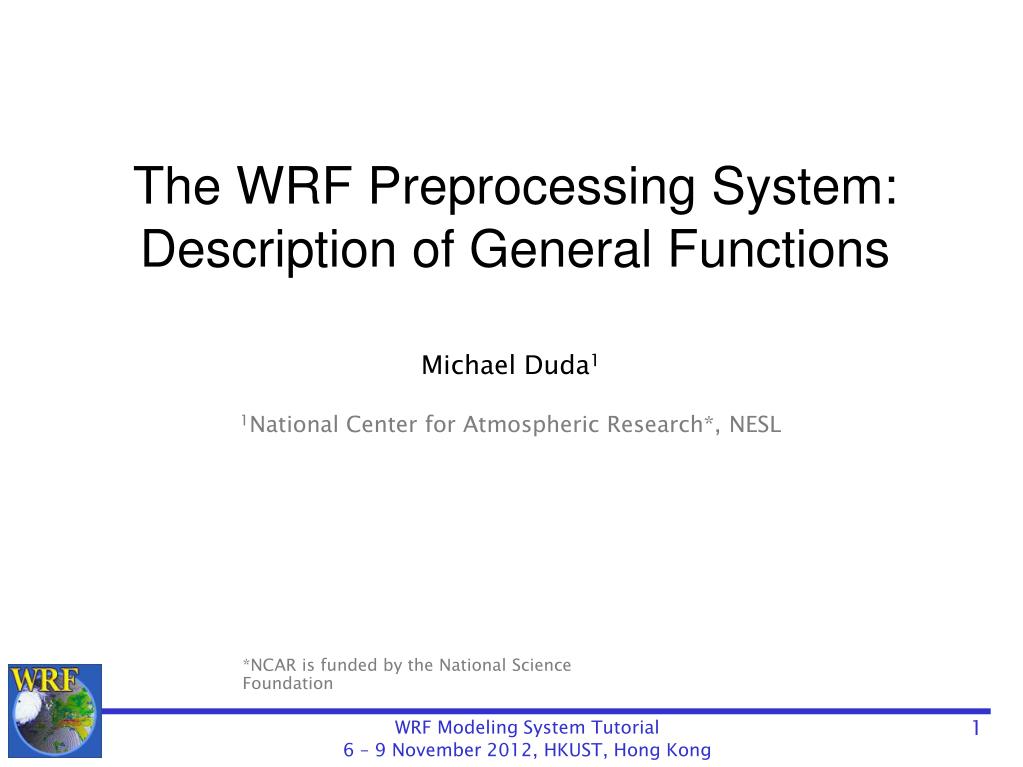 The WRF Preprocessing System: Description of General Functions

Michael Duda$^1$

$^1$National Center for Atmospheric Research*, NESL

*NCAR is funded by the National Science Foundation

WRF

WRF Modeling System Tutorial
6 – 9 November 2012, HKUST, Hong Kong

1